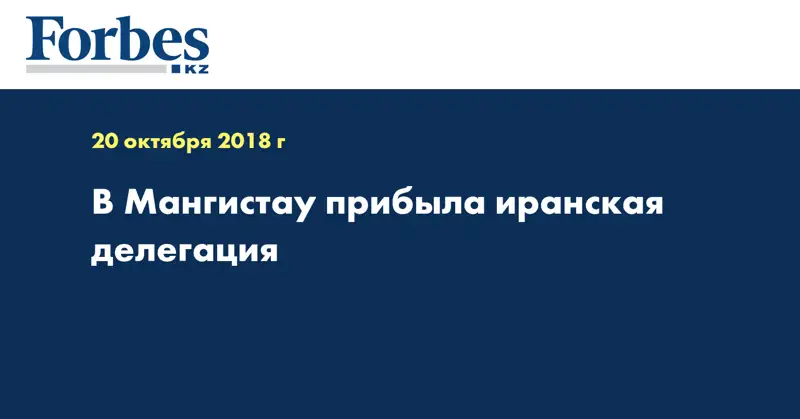 Forbes KZ

20 октября 2018 г

В Мангистау прибыла иранская делегация